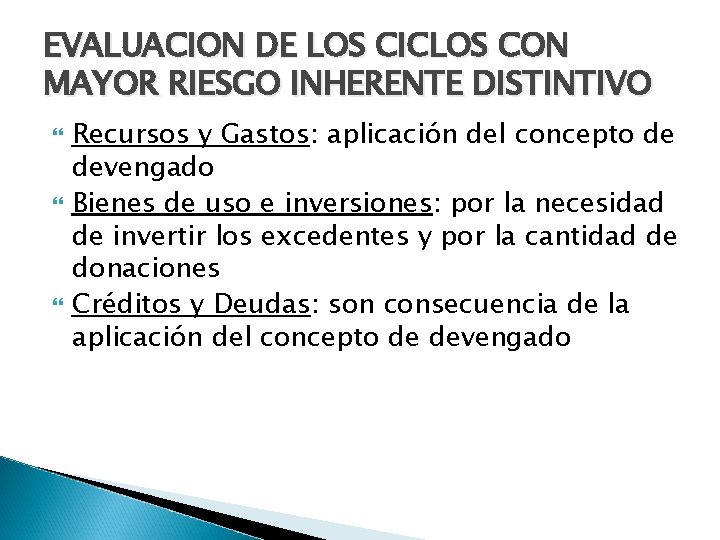 EVALUACION DE LOS CICLOS CON MAYOR RIESGO INHERENTE DISTINTIVO

Recursos y Gastos: aplicación del concepto de devengado

Bienes de uso e inversiones: por la necesidad de invertir los excedentes y por la cantidad de donaciones

Créditos y Deudas: son consecuencia de la aplicación del concepto de devengado